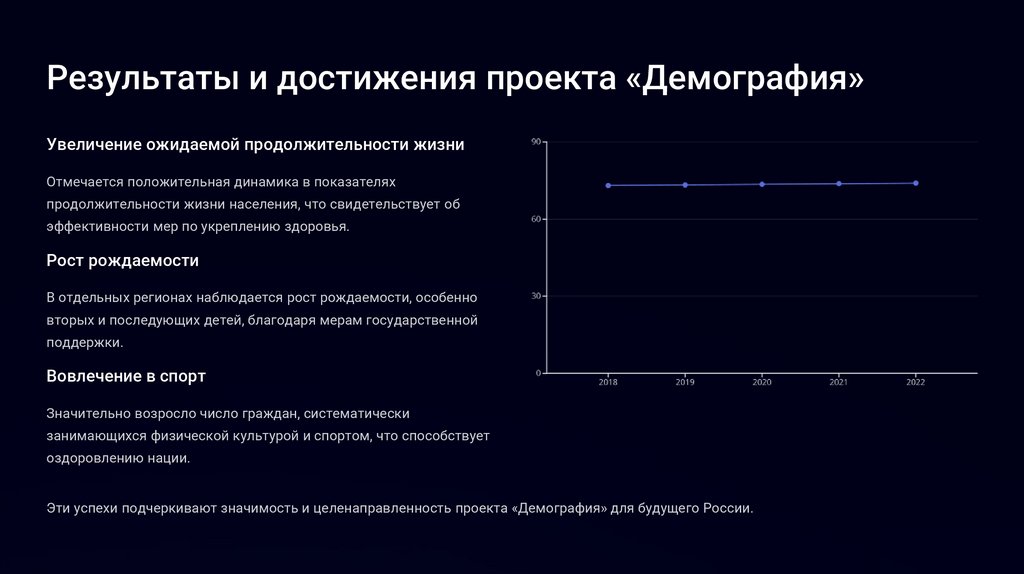 Результаты и достижения проекта «Демография»

Увеличение ожидаемой продолжительности жизни

Отмечается положительная динамика в показателях продолжительности жизни населения, что свидетельствует об эффективности мер по укреплению здоровья.

Рост рождаемости

В отдельных регионах наблюдается рост рождаемости, особенно вторых и последующих детей, благодаря мерам государственной поддержки.

Вовлечение в спорт

Значительно возросло число граждан, систематически занимающихся физической культурой и спортом, что способствует оздоровлению нации.

90
60
30
0
2018
2019
2020
2021
2022

Эти успехи подчеркивают значимость и целенаправленность проекта «Демография» для будущего России.